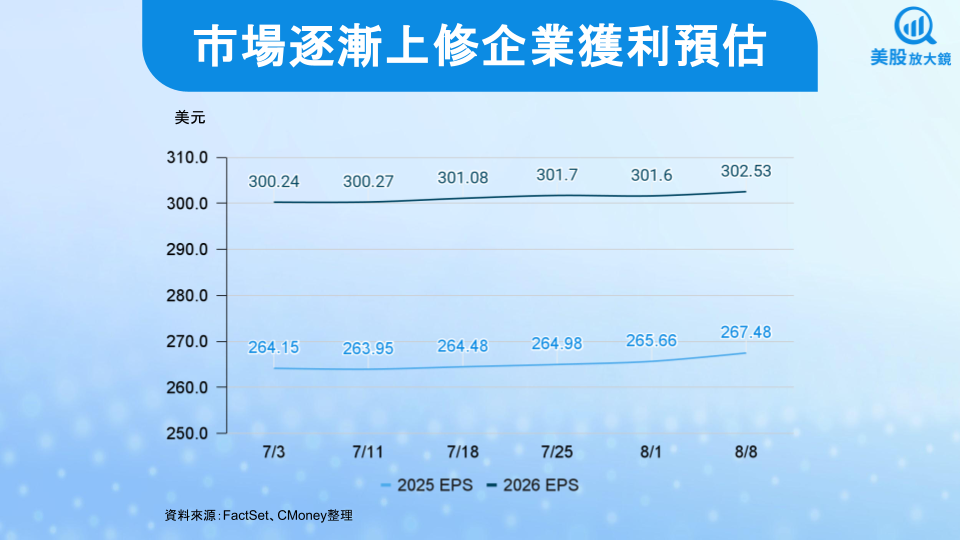 市場逐漸上修企業獲利預估

美股放大鏡

美元

310.0
300.0
290.0
280.0
270.0
260.0
250.0

300.24 300.27 301.08 301.7 301.6 302.53

264.15 263.95 264.48 264.98 265.66 267.48

7/3 7/11 7/18 7/25 8/1 8/8

2025 EPS 2026 EPS

資料來源:FactSet、CMoney整理